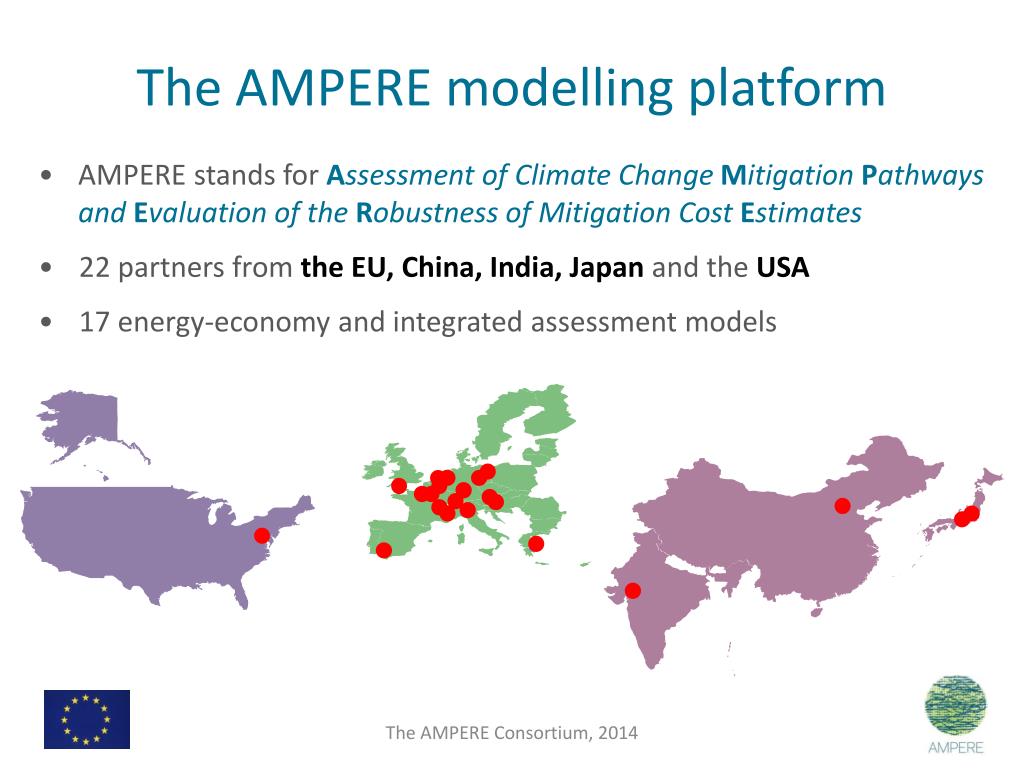 The AMPERE modelling platform

• AMPERE stands for Assessment of Climate Change Mitigation Pathways and Evaluation of the Robustness of Mitigation Cost Estimates

• 22 partners from the EU, China, India, Japan and the USA

• 17 energy-economy and integrated assessment models

The AMPERE Consortium, 2014

AMPERE